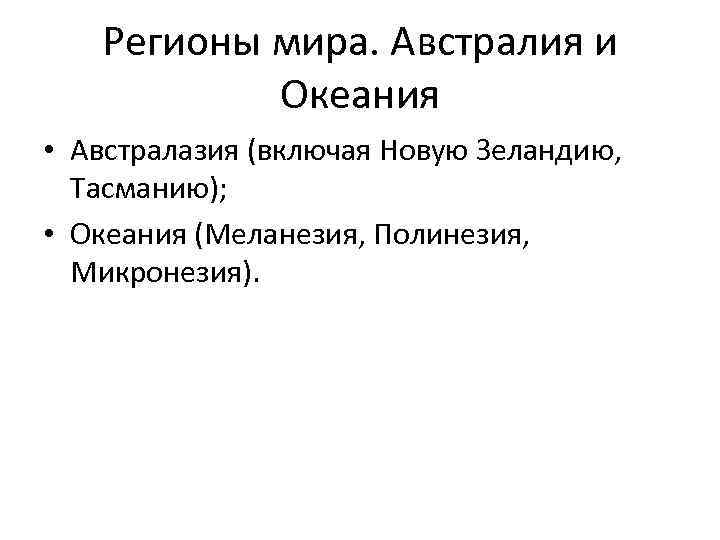 Регионы мира. Австралия и Океания

• Австралазия (включая Новую Зеландию, Тасманию);
• Океания (Меланезия, Полинезия, Микронезия).